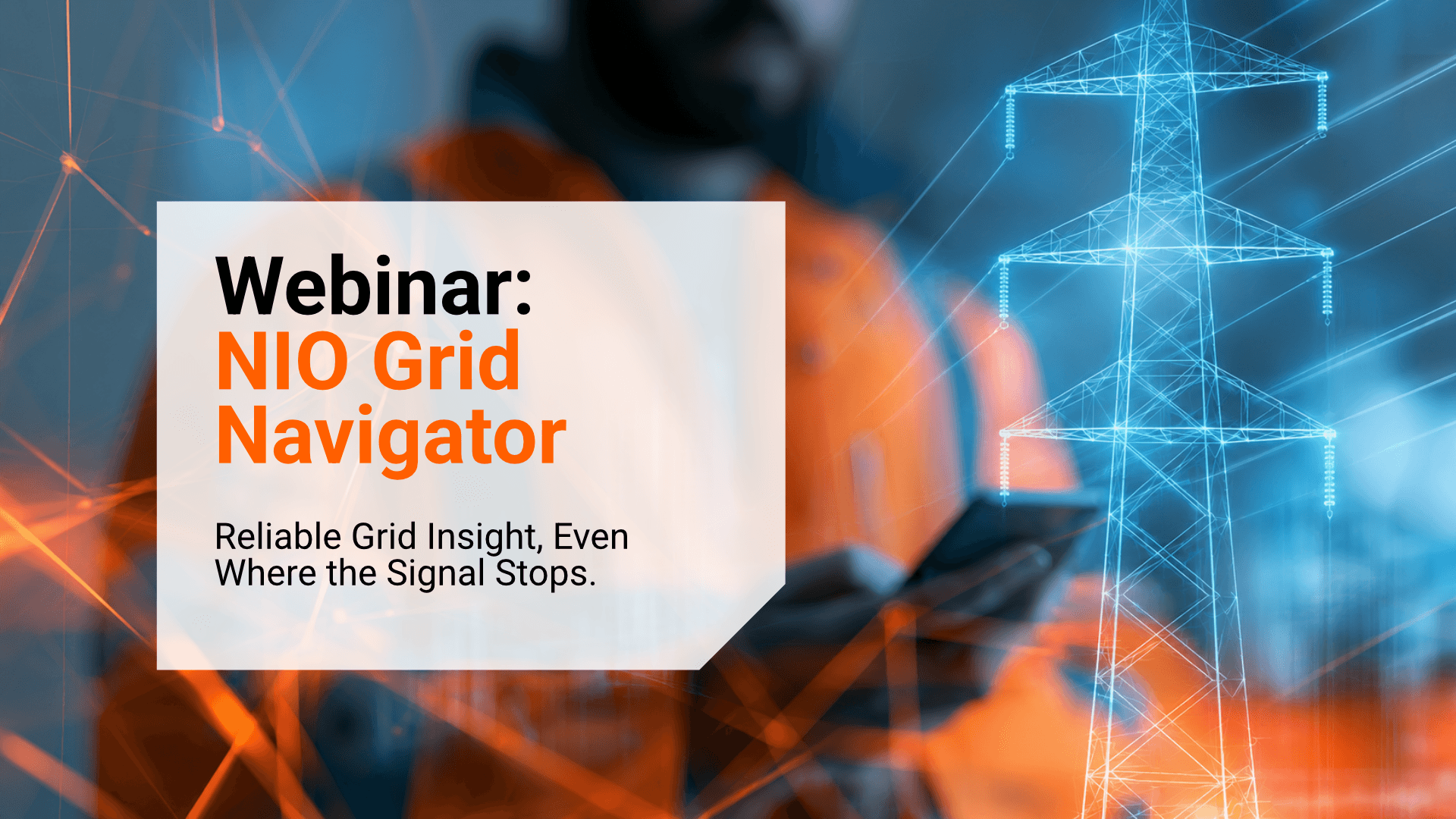 Webinar:
NIO Grid Navigator

Reliable Grid Insight, Even Where the Signal Stops.